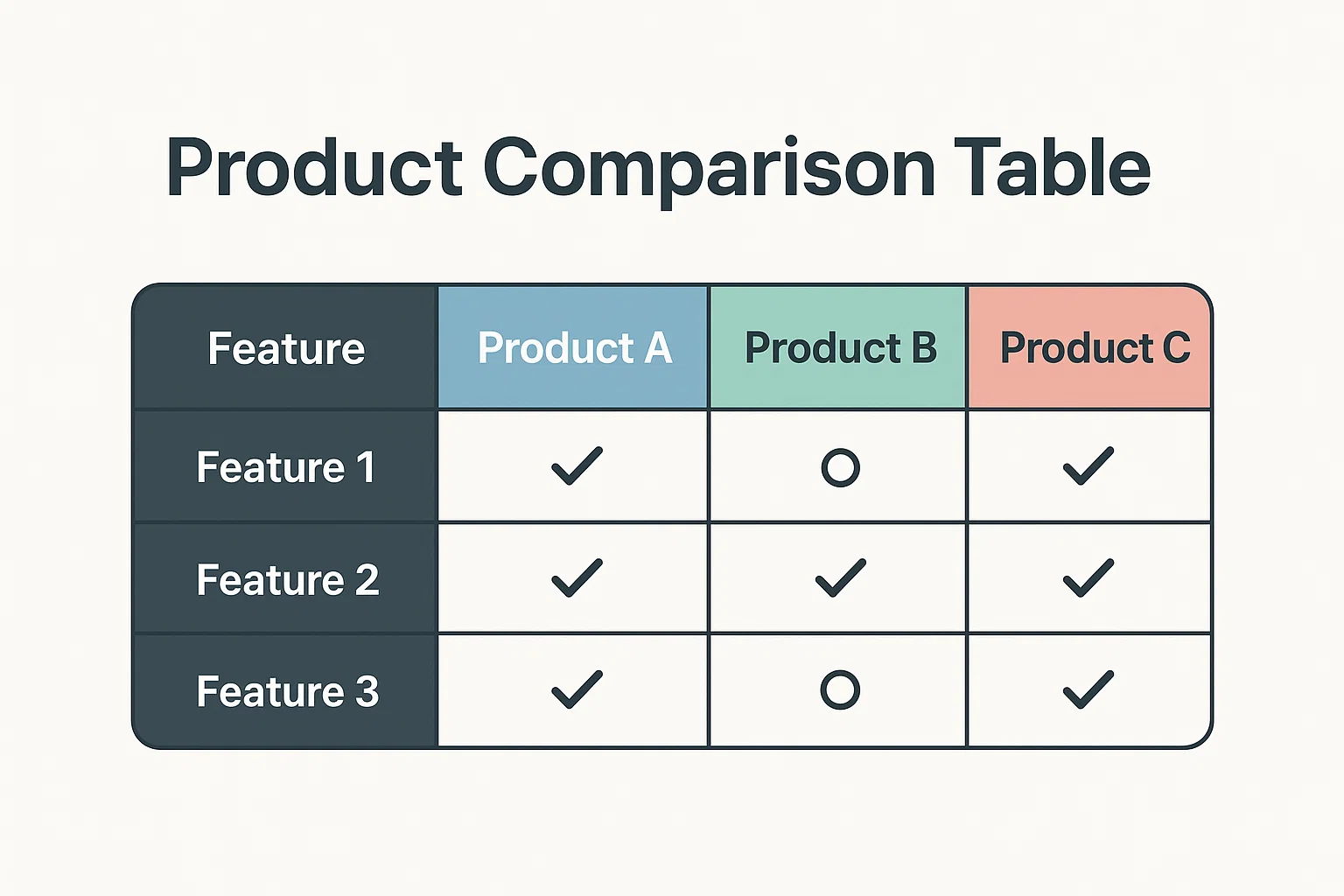 Product Comparison Table

| Feature | Product A | Product B | Product C |
|---|---|---|---|
| Feature 1 | ✓ | ○ | ✓ |
| Feature 2 | ✓ | ✓ | ✓ |
| Feature 3 | ✓ | ○ | ✓ |